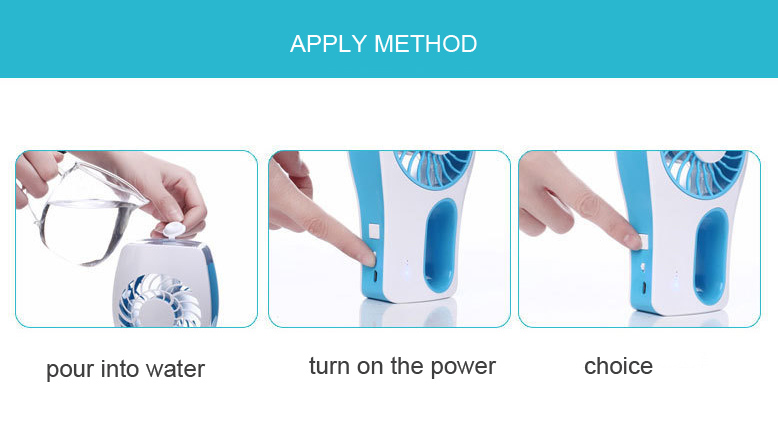 APPLY METHOD

pour into water

turn on the power

choice